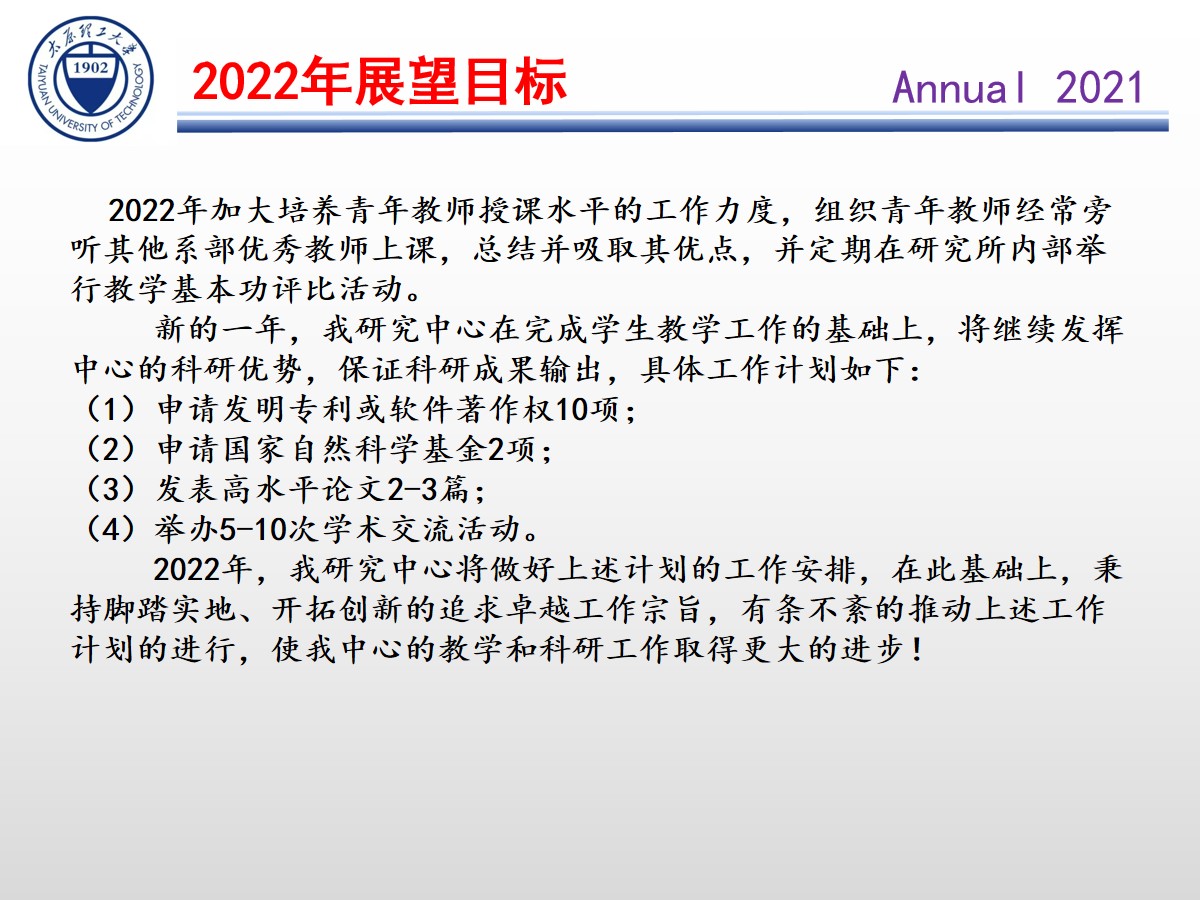 太原理工大学
1902
TAIYUAN UNIVERSITY OF TECHNOLOGY

2022年展望目标

Annual 2021

2022年加大培养青年教师授课水平的工作力度，组织青年教师经常旁听其他系部优秀教师上课，总结并吸取其优点，并定期在研究所内部举行教学基本功评比活动。

新的一年，我研究中心在完成学生教学工作的基础上，将继续发挥中心的科研优势，保证科研成果输出，具体工作计划如下：
（1）申请发明专利或软件著作权10项；
（2）申请国家自然科学基金2项；
（3）发表高水平论文2-3篇；
（4）举办5-10次学术交流活动。

2022年，我研究中心将做好上述计划的工作安排，在此基础上，秉持脚踏实地、开拓创新的追求卓越工作宗旨，有条不紊的推动上述工作计划的进行，使我中心的教学和科研工作取得更大的进步！